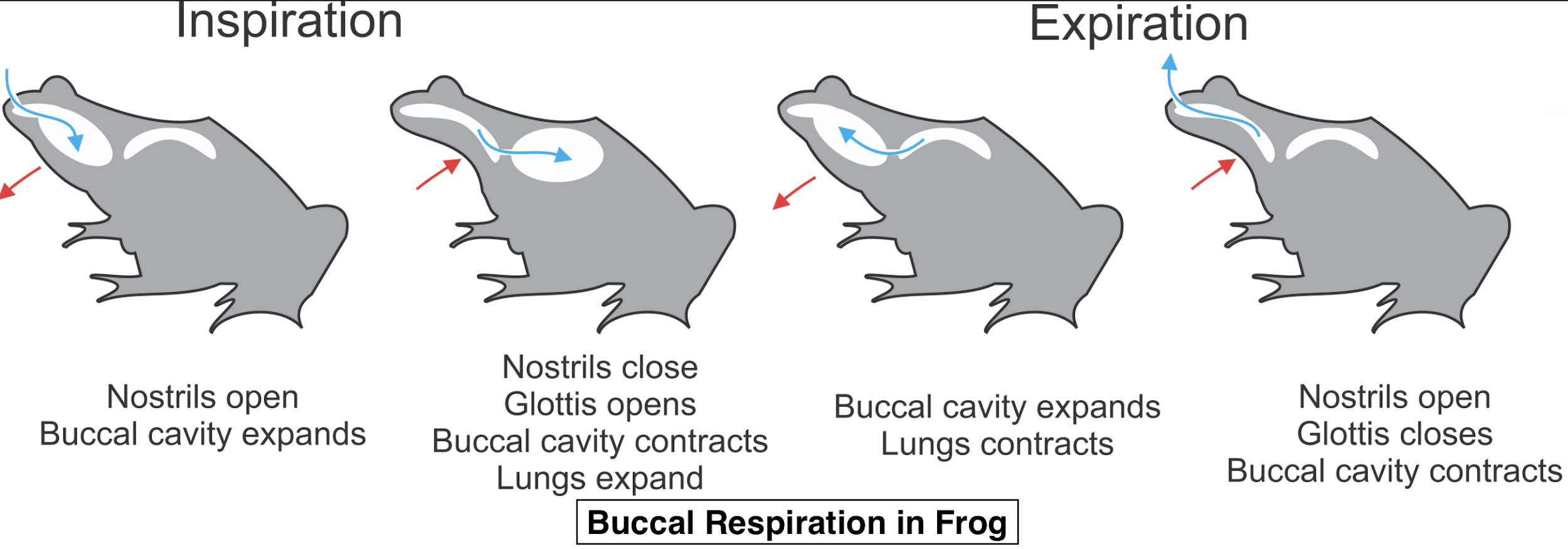 Inspiration

Expiration

Nostrils open
Buccal cavity expands

Nostrils close
Glottis opens
Buccal cavity contracts
Lungs expand

Buccal cavity expands
Lungs contracts

Nostrils open
Glottis closes
Buccal cavity contracts

Buccal Respiration in Frog